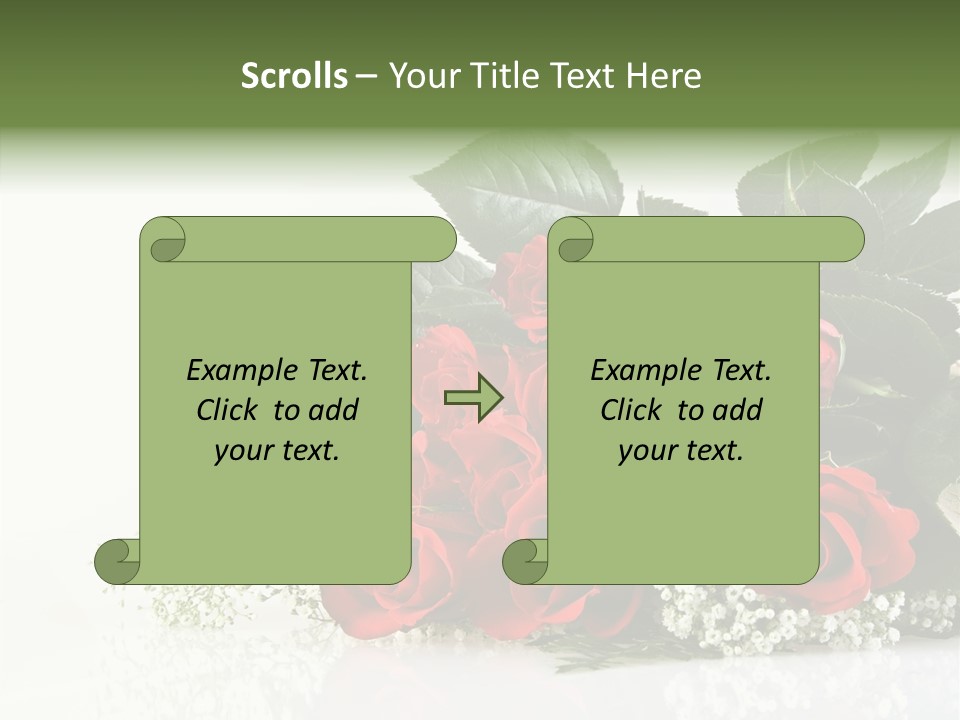 Scrolls – Your Title Text Here

Example Text. Click to add your text.

Example Text. Click to add your text.